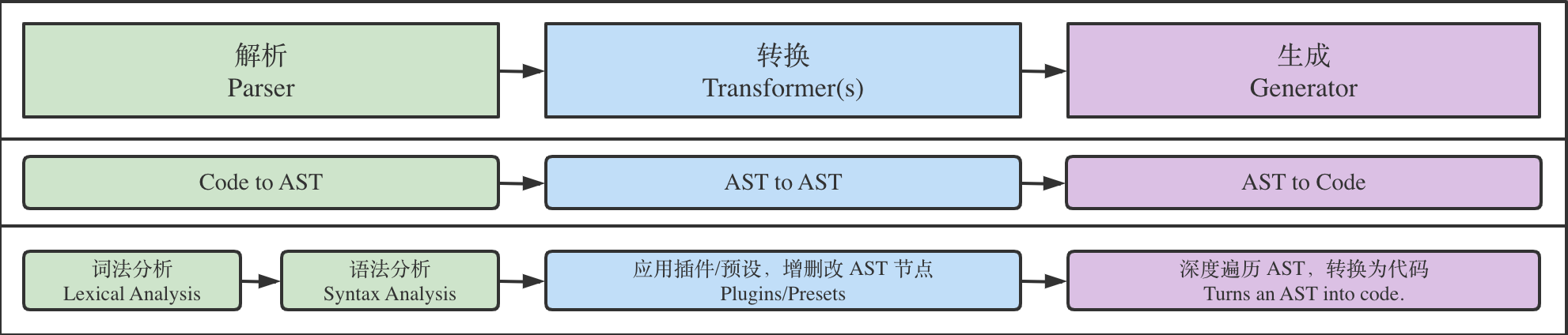 解析
Parser

转换
Transformer(s)

生成
Generator

Code to AST

AST to AST

AST to Code

词法分析
Lexical Analysis

语法分析
Syntax Analysis

应用插件/预设，增删改 AST 节点
Plugins/Presets

深度遍历 AST，转换为代码
Turns an AST into code.